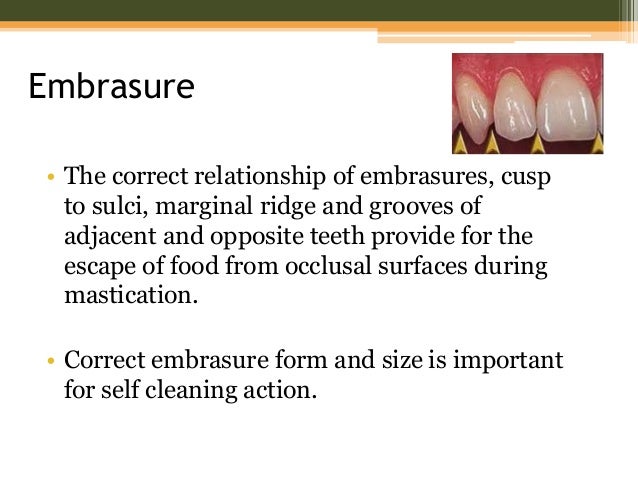 Embrasure

• The correct relationship of embrasures, cusp to sulci, marginal ridge and grooves of adjacent and opposite teeth provide for the escape of food from occlusal surfaces during mastication.

• Correct embrasure form and size is important for self cleaning action.